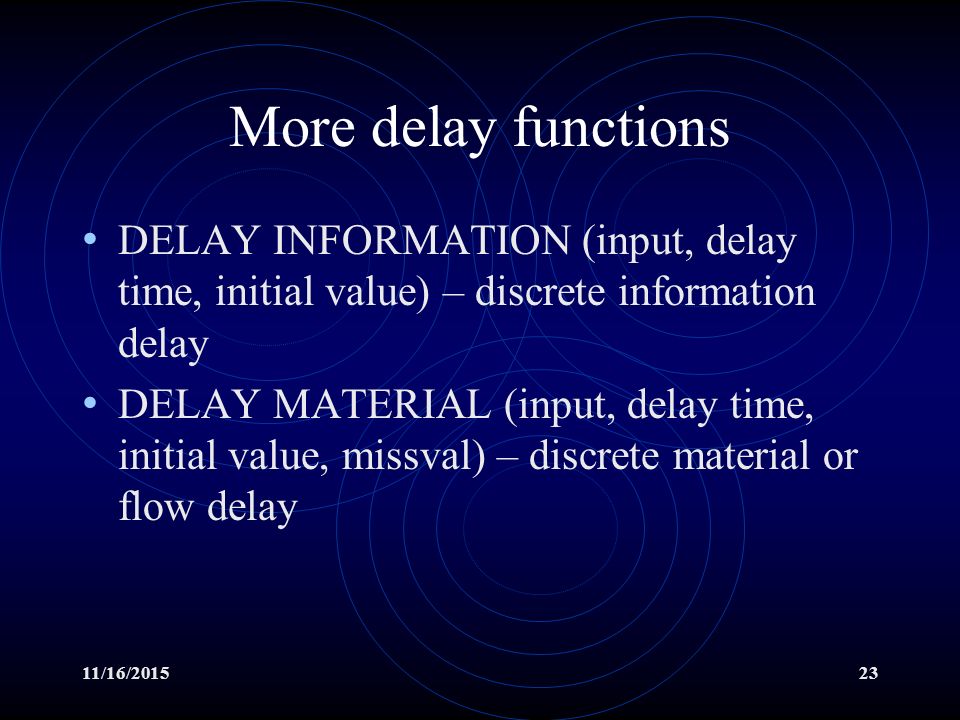 More delay functions

• DELAY INFORMATION (input, delay time, initial value) – discrete information delay
• DELAY MATERIAL (input, delay time, initial value, missval) – discrete material or flow delay

11/16/2015

23